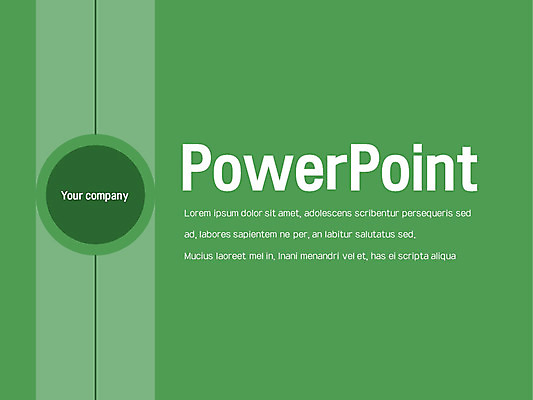 Your company

PowerPoint

Lorem ipsum dolor sit amet, adolescens scribentur persequeris sed ad, labores sapientem ne per, an labitur salutatus sed.
Mucius laoreet mel in, Inani menandri vel et, has ei scripta aliqua